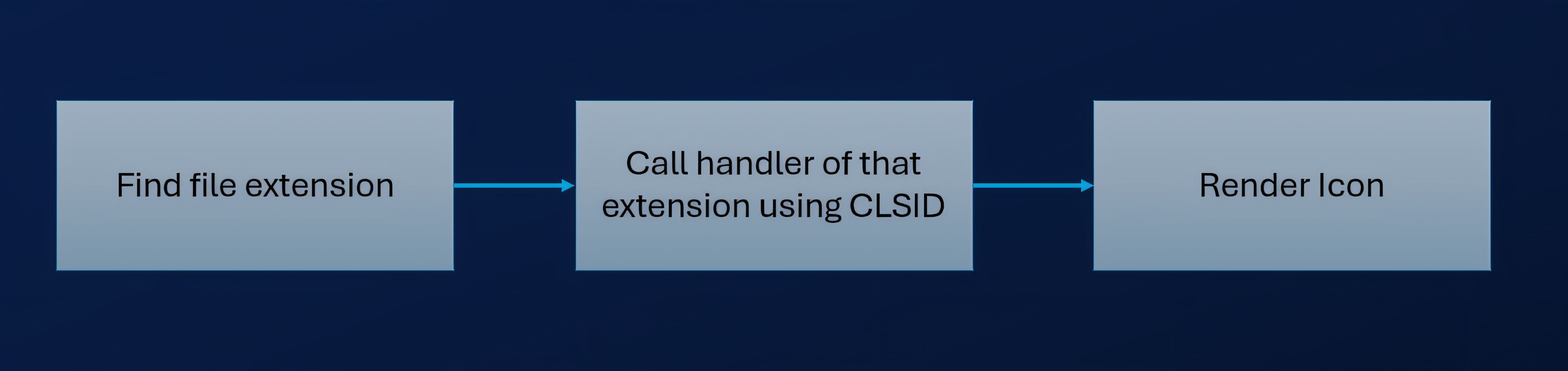 Find file extension

Call handler of that extension using CLSID

Render Icon